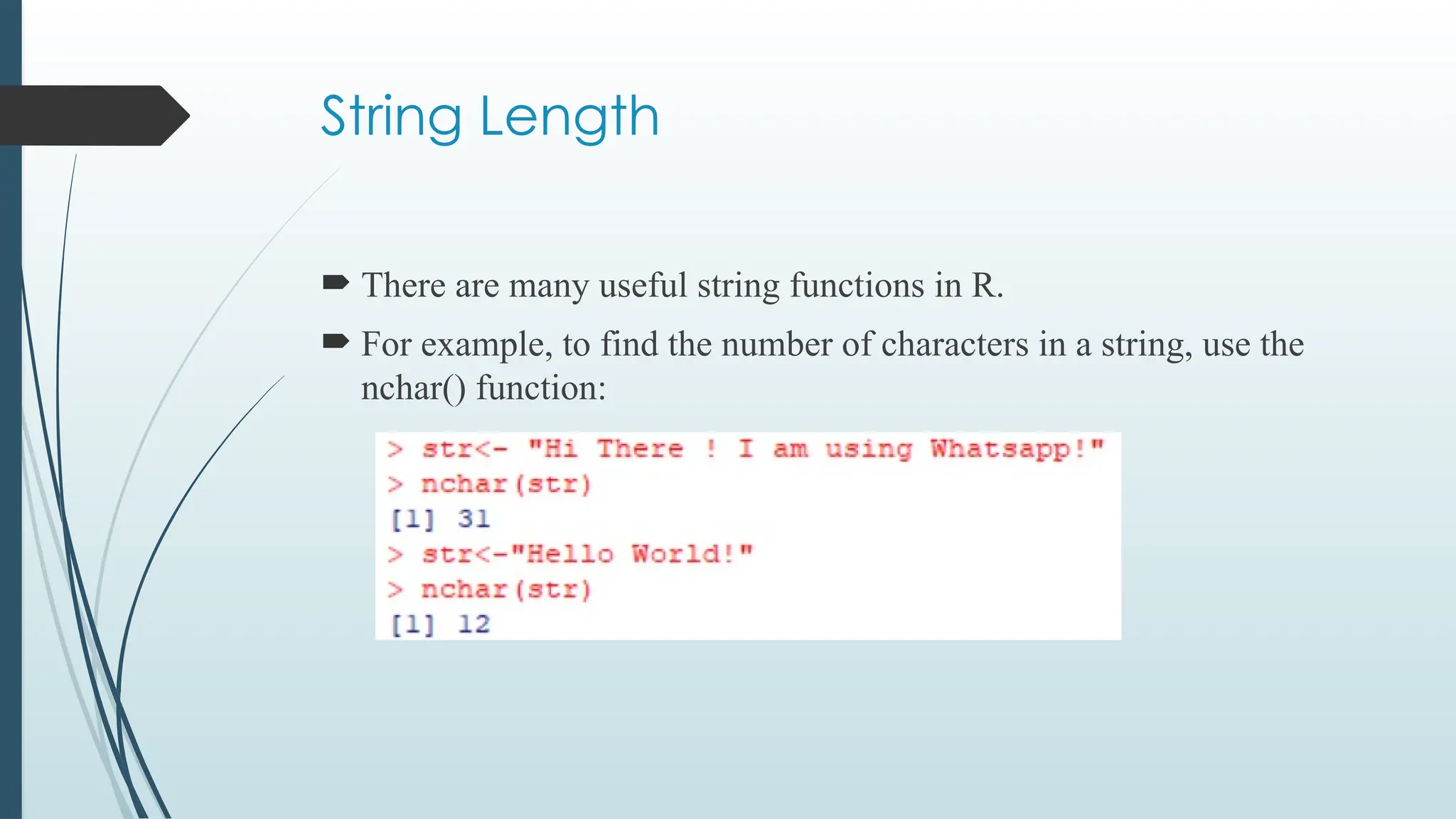 String Length

There are many useful string functions in R.

For example, to find the number of characters in a string, use the nchar() function:

> str<- "Hi There ! I am using Whatsapp!"
> nchar(str)
[1] 31
> str<-"Hello World!"
> nchar(str)
[1] 12